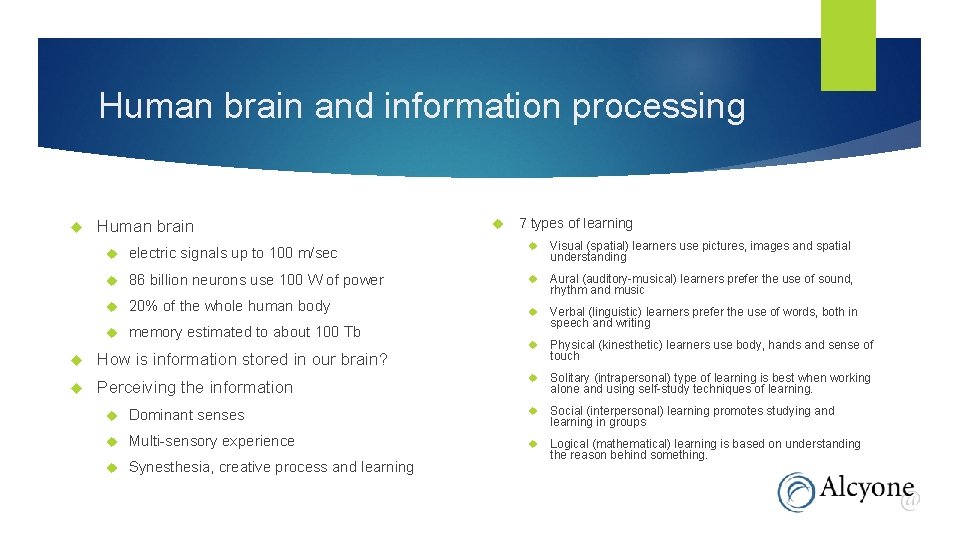 Human brain and information processing

Human brain

electric signals up to 100 m/sec

86 billion neurons use 100 W of power

20% of the whole human body

memory estimated to about 100 Tb

How is information stored in our brain?

Perceiving the information

Dominant senses

Multi-sensory experience

Synesthesia, creative process and learning

7 types of learning

Visual (spatial) learners use pictures, images and spatial understanding

Aural (auditory-musical) learners prefer the use of sound, rhythm and music

Verbal (linguistic) learners prefer the use of words, both in speech and writing

Physical (kinesthetic) learners use body, hands and sense of touch

Solitary (intrapersonal) type of learning is best when working alone and using self-study techniques of learning.

Social (interpersonal) learning promotes studying and learning in groups

Logical (mathematical) learning is based on understanding the reason behind something.

Alcyone

11